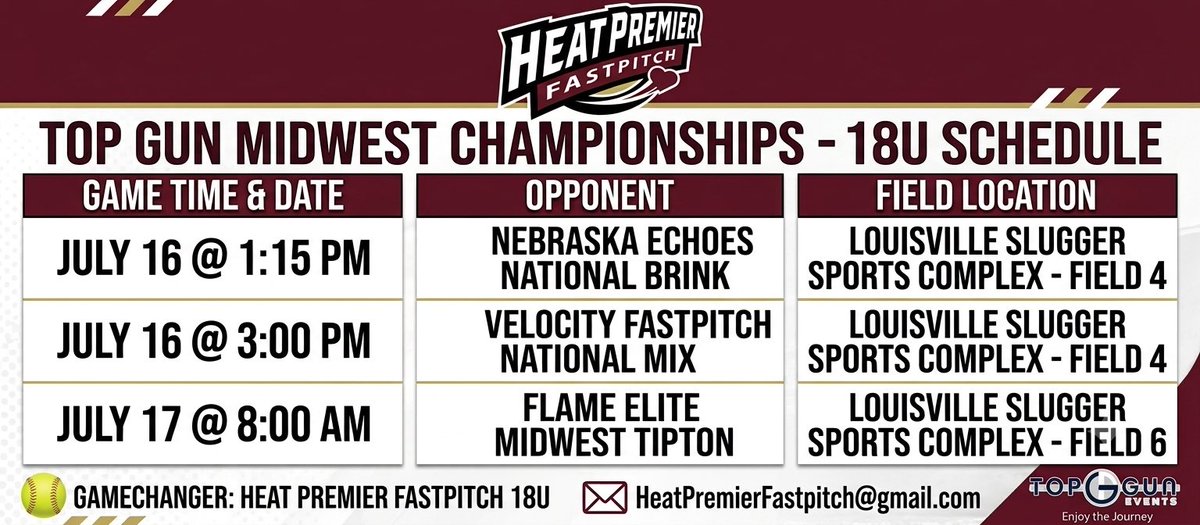 HEAT PREMIER FASTPITCH

TOP GUN MIDWEST CHAMPIONSHIPS - 18U SCHEDULE

| GAME TIME & DATE | OPPONENT | FIELD LOCATION |
|---|---|---|
| JULY 16 @ 1:15 PM | NEBRASKA ECHOES NATIONAL BRINK | LOUISVILLE SLUGGER SPORTS COMPLEX - FIELD 4 |
| JULY 16 @ 3:00 PM | VELOCITY FASTPITCH NATIONAL MIX | LOUISVILLE SLUGGER SPORTS COMPLEX - FIELD 4 |
| JULY 17 @ 8:00 AM | FLAME ELITE MIDWEST TIPTON | LOUISVILLE SLUGGER SPORTS COMPLEX - FIELD 6 |

GAMECHANGER: HEAT PREMIER FASTPITCH 18U

HeatPremierFastpitch@gmail.com

TOP GUN EVENTS
Enjoy the Journey